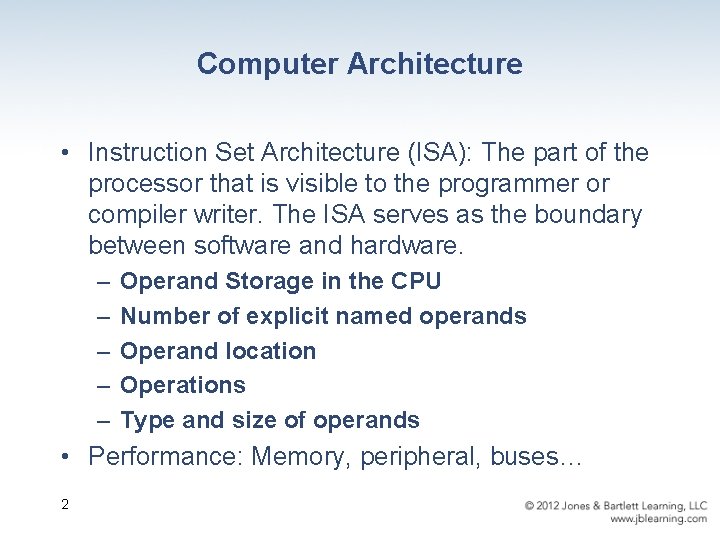 Computer Architecture

• Instruction Set Architecture (ISA): The part of the processor that is visible to the programmer or compiler writer. The ISA serves as the boundary between software and hardware.
– Operand Storage in the CPU
– Number of explicit named operands
– Operand location
– Operations
– Type and size of operands
• Performance: Memory, peripheral, buses…

2

© 2012 Jones & Bartlett Learning, LLC
www.jblearning.com